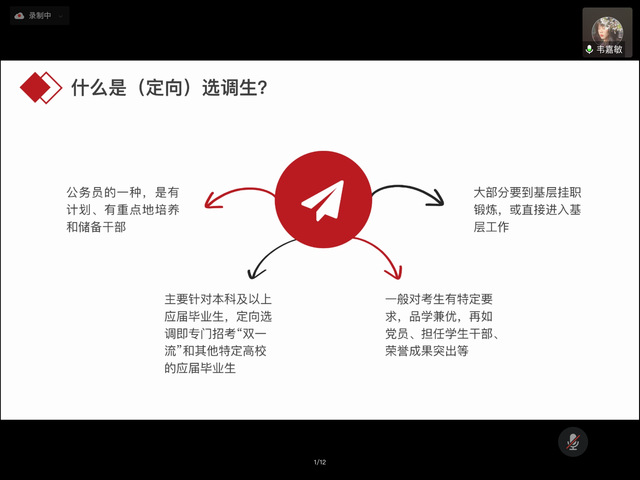 录制中

韦嘉敏

什么是（定向）选调生?

公务员的一种，是有计划、有重点地培养和储备干部

大部分要到基层挂职锻炼，或直接进入基层工作

主要针对本科及以上应届毕业生，定向选调即专门招考“双一流”和其他特定高校的应届毕业生

一般对考生有特定要求，品学兼优，再如党员、担任学生干部、荣誉成果突出等

1/12